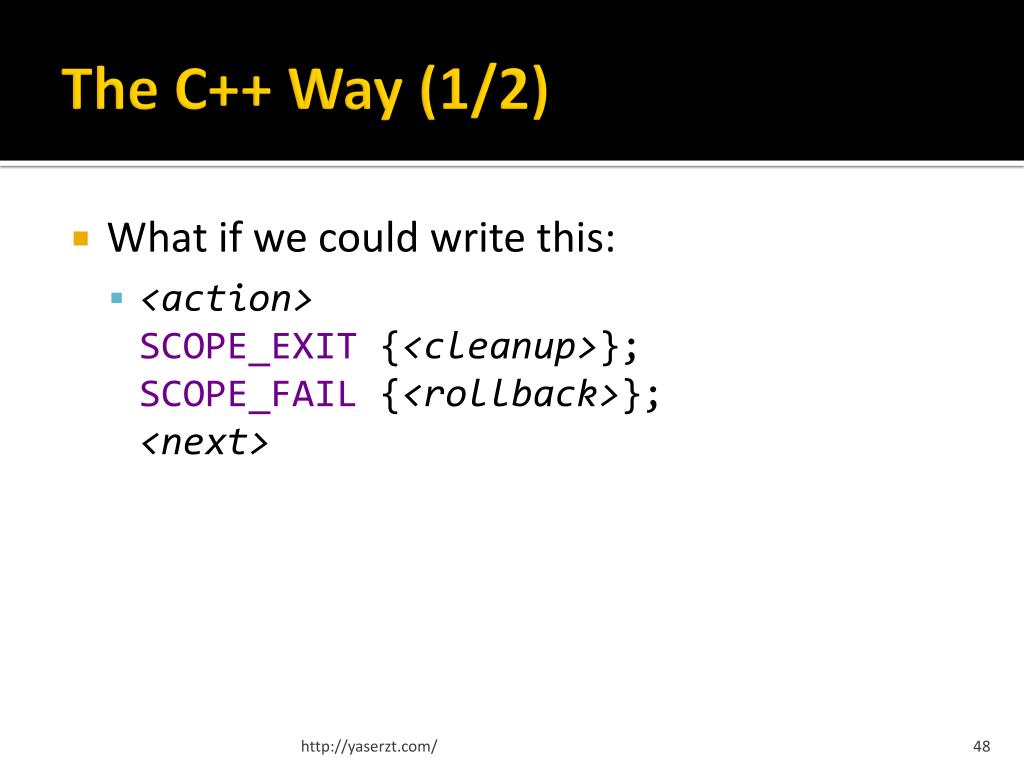 The C++ Way (1/2)

What if we could write this:

<action>
SCOPE_EXIT {<cleanup>};
SCOPE_FAIL {<rollback>};
<next>

http://yaserzt.com/

48